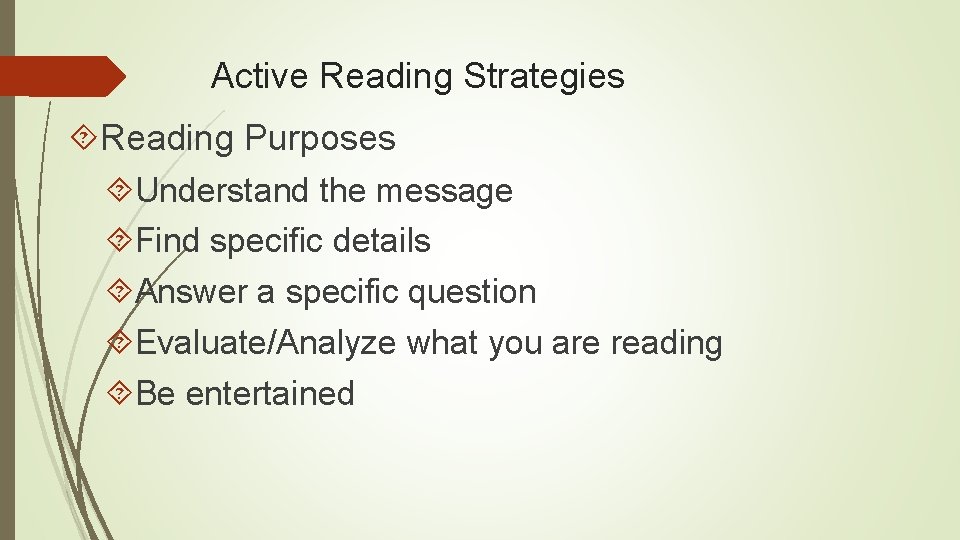 Active Reading Strategies

Reading Purposes

Understand the message

Find specific details

Answer a specific question

Evaluate/Analyze what you are reading

Be entertained